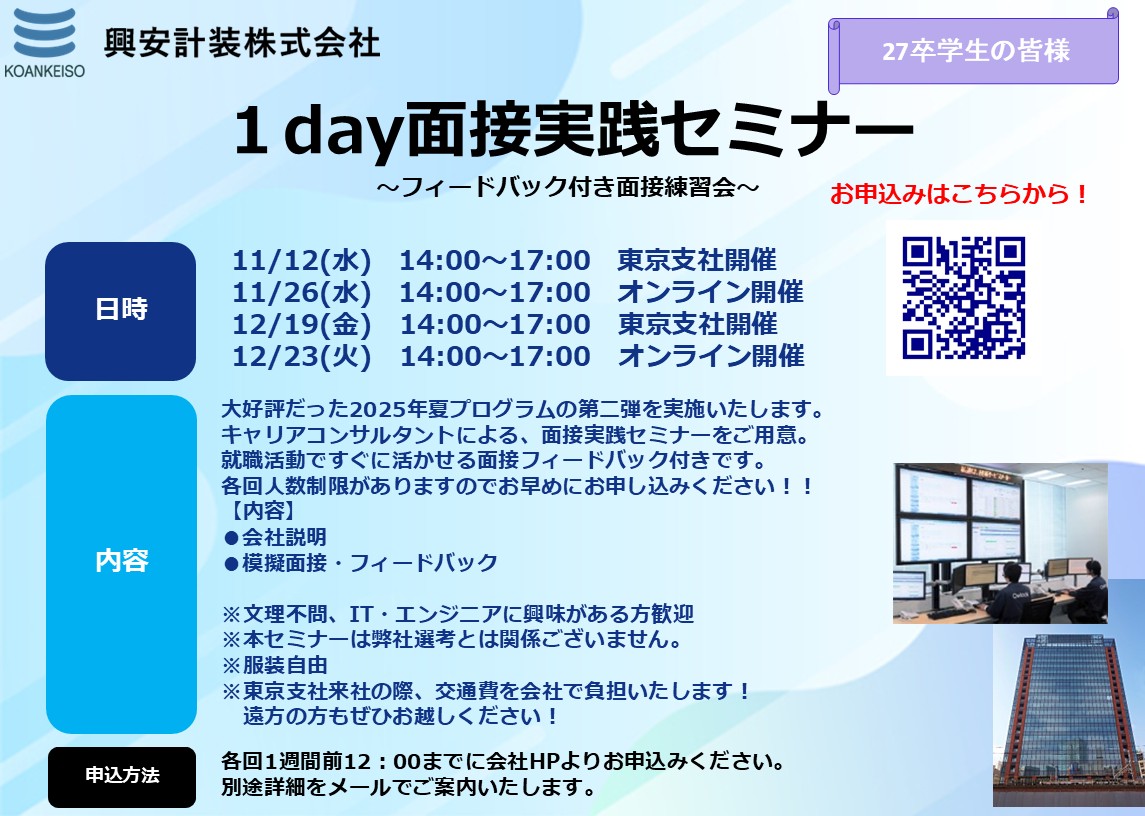 KOANKEISO

興安計装株式会社

27卒学生の皆様

１day面接実践セミナー

～フィードバック付き面接練習会～

お申込みはこちらから！

日時

11/12(水)　14:00～17:00　東京支社開催
11/26(水)　14:00～17:00　オンライン開催
12/19(金)　14:00～17:00　東京支社開催
12/23(火)　14:00～17:00　オンライン開催

内容

大好評だった2025年夏プログラムの第二弾を実施いたします。
キャリアコンサルタントによる、面接実践セミナーをご用意。
就職活動ですぐに活かせる面接フィードバック付きです。
各回人数制限がありますのでお早めにお申し込みください！！
【内容】
●会社説明
●模擬面接・フィードバック

※文理不問、IT・エンジニアに興味がある方歓迎
※本セミナーは弊社選考とは関係ございません。
※服装自由
※東京支社来社の際、交通費を会社で負担いたします！
遠方の方もぜひお越しください！

申込方法

各回1週間前12：00までに会社HPよりお申込みください。
別途詳細をメールでご案内いたします。